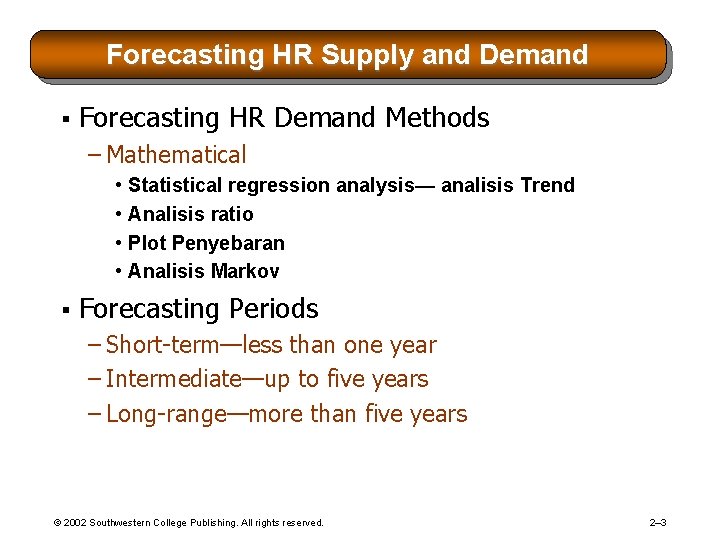 Forecasting HR Supply and Demand

▪ Forecasting HR Demand Methods
– Mathematical
• Statistical regression analysis— analisis Trend
• Analisis ratio
• Plot Penyebaran
• Analisis Markov

▪ Forecasting Periods
– Short-term—less than one year
– Intermediate—up to five years
– Long-range—more than five years

© 2002 Southwestern College Publishing. All rights reserved.

2–3